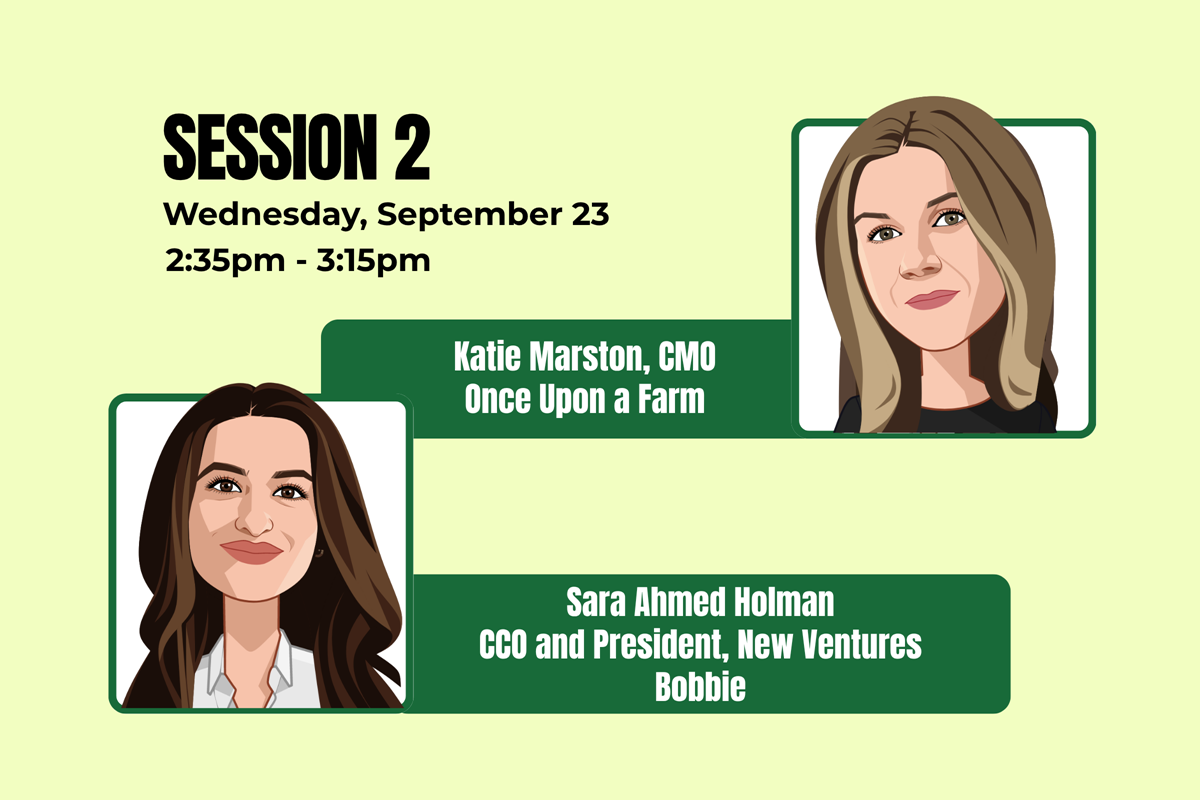 SESSION 2
Wednesday, September 23
2:35pm - 3:15pm

Katie Marston, CMO
Once Upon a Farm

Sara Ahmed Holman
CCO and President, New Ventures
Bobbie